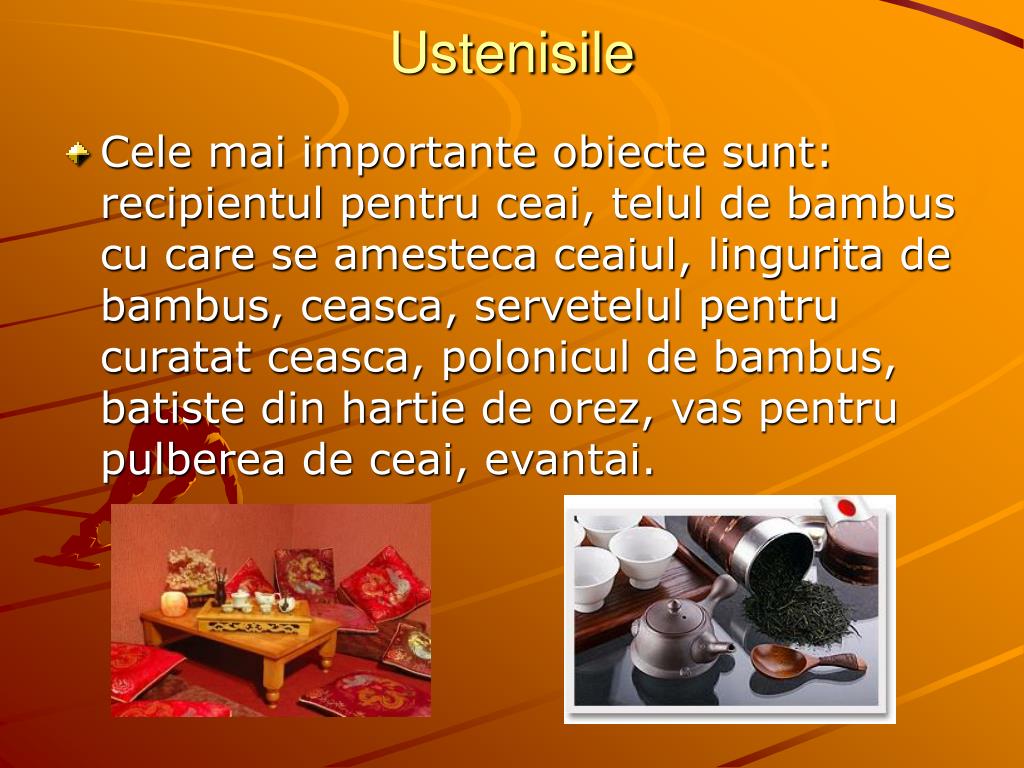 Ustenisile

Cele mai importante obiecte sunt: recipientul pentru ceai, telul de bambus cu care se amesteca ceaiul, lingurita de bambus, ceasca, servetelul pentru curatat ceasca, polonicul de bambus, batiste din hartie de orez, vas pentru pulberea de ceai, evantai.